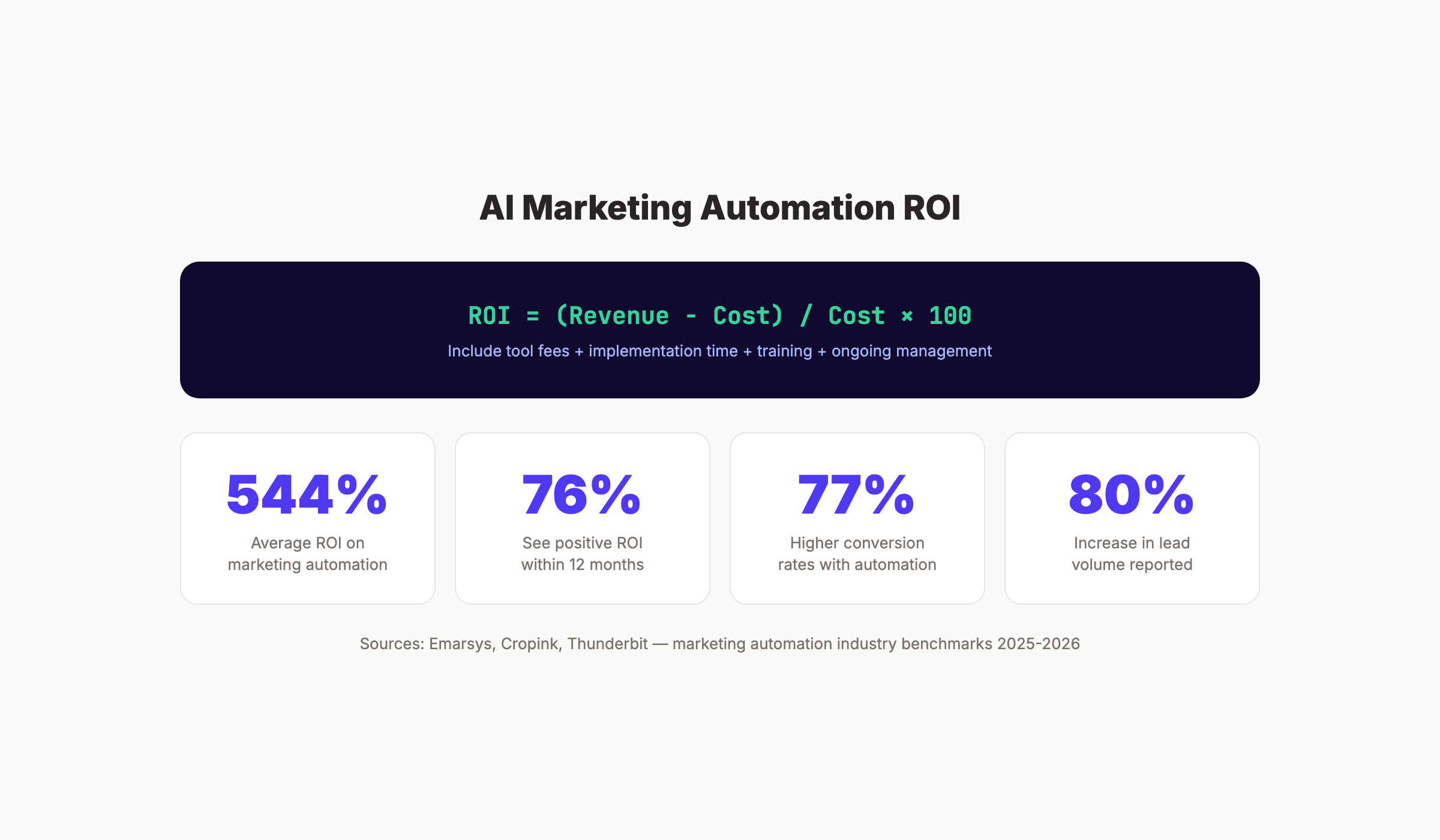 AI Marketing Automation ROI

ROI = (Revenue - Cost) / Cost × 100

Include tool fees + implementation time + training + ongoing management

544%
Average ROI on marketing automation

76%
See positive ROI within 12 months

77%
Higher conversion rates with automation

80%
Increase in lead volume reported

Sources: Emarsys, Cropink, Thunderbit — marketing automation industry benchmarks 2025-2026